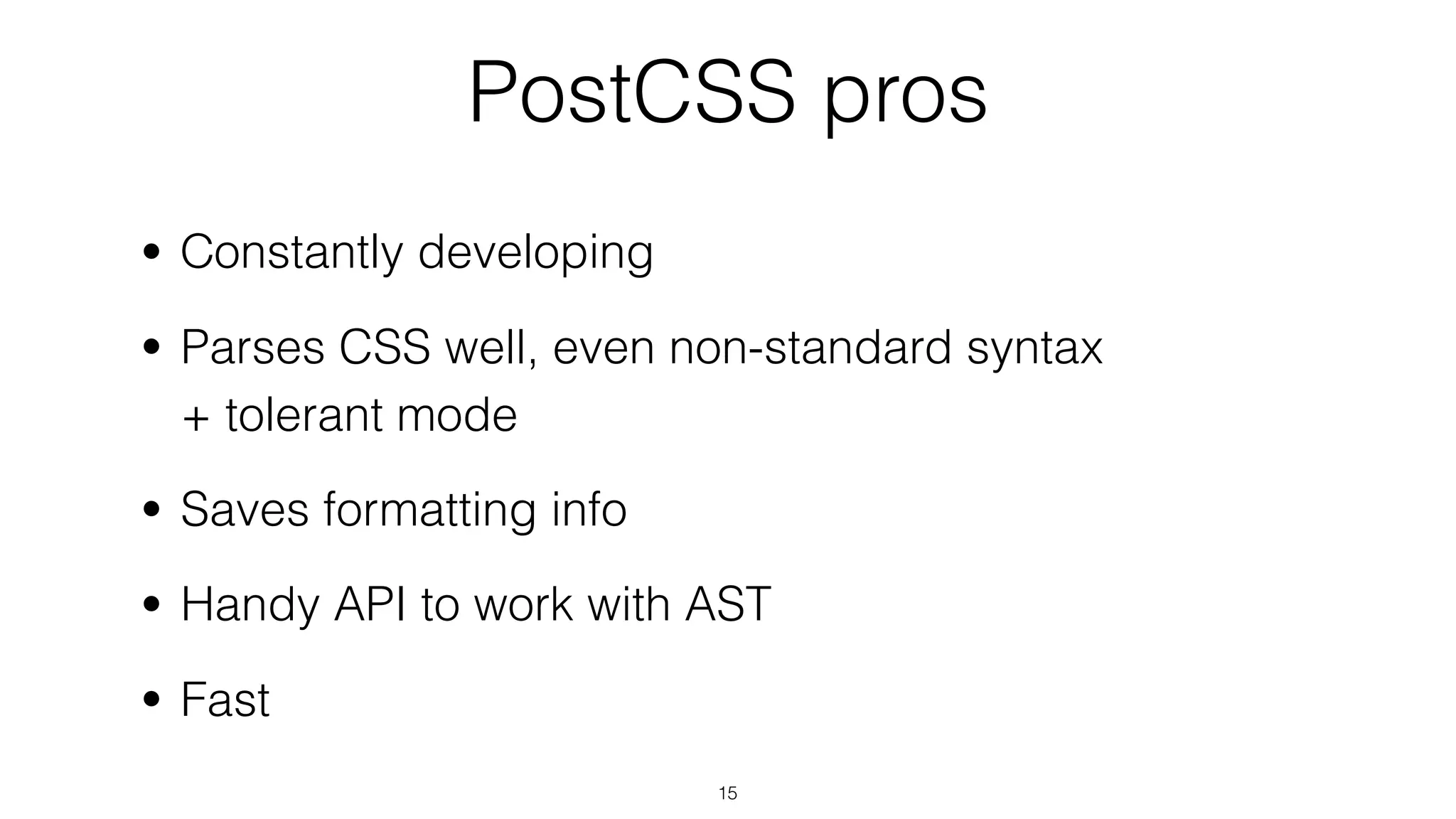 PostCSS pros

• Constantly developing

• Parses CSS well, even non-standard syntax
+ tolerant mode

• Saves formatting info

• Handy API to work with AST

• Fast

15